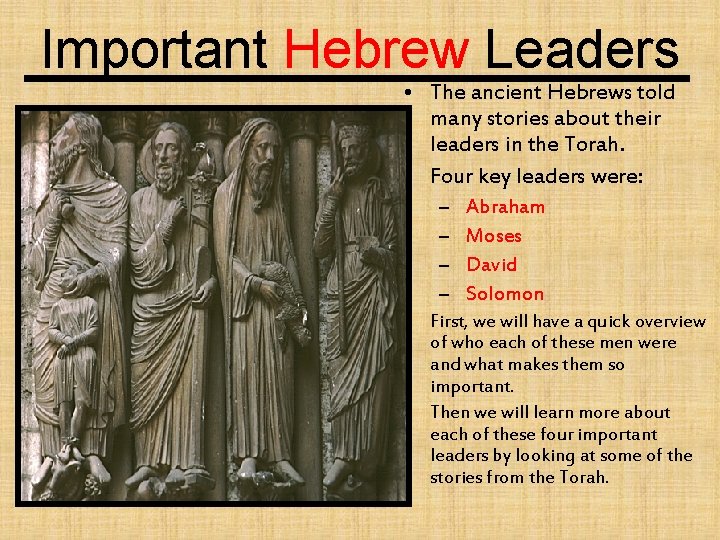 Important Hebrew Leaders

• The ancient Hebrews told many stories about their leaders in the Torah.

Four key leaders were:

– Abraham
– Moses
– David
– Solomon

First, we will have a quick overview of who each of these men were and what makes them so important.

Then we will learn more about each of these four important leaders by looking at some of the stories from the Torah.